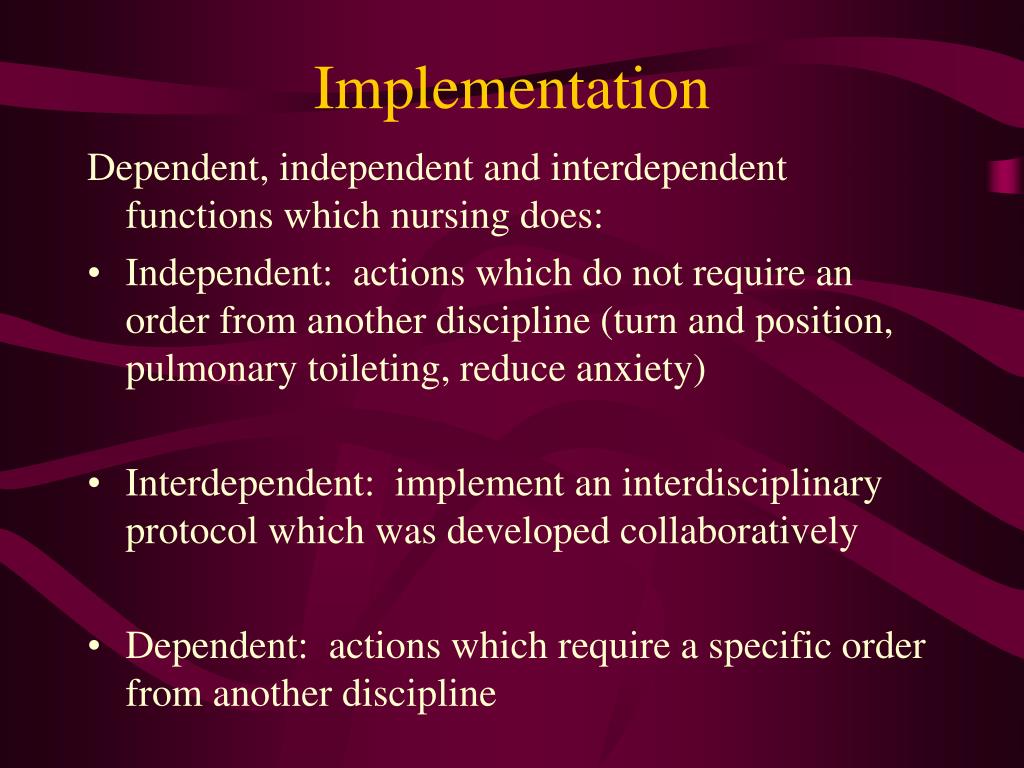 Implementation

Dependent, independent and interdependent functions which nursing does:

• Independent:  actions which do not require an order from another discipline (turn and position, pulmonary toileting, reduce anxiety)

• Interdependent:  implement an interdisciplinary protocol which was developed collaboratively

• Dependent:  actions which require a specific order from another discipline